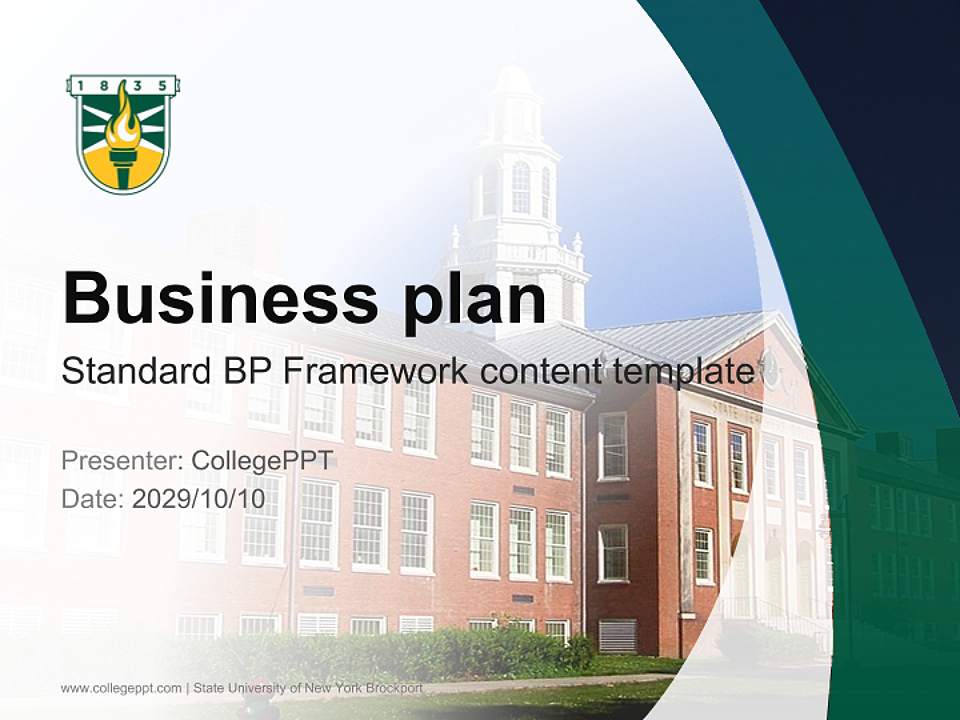 1 8 3 5

Business plan

Standard BP Framework content template

Presenter: CollegePPT
Date: 2029/10/10

www.collegeppt.com | State University of New York Brockport